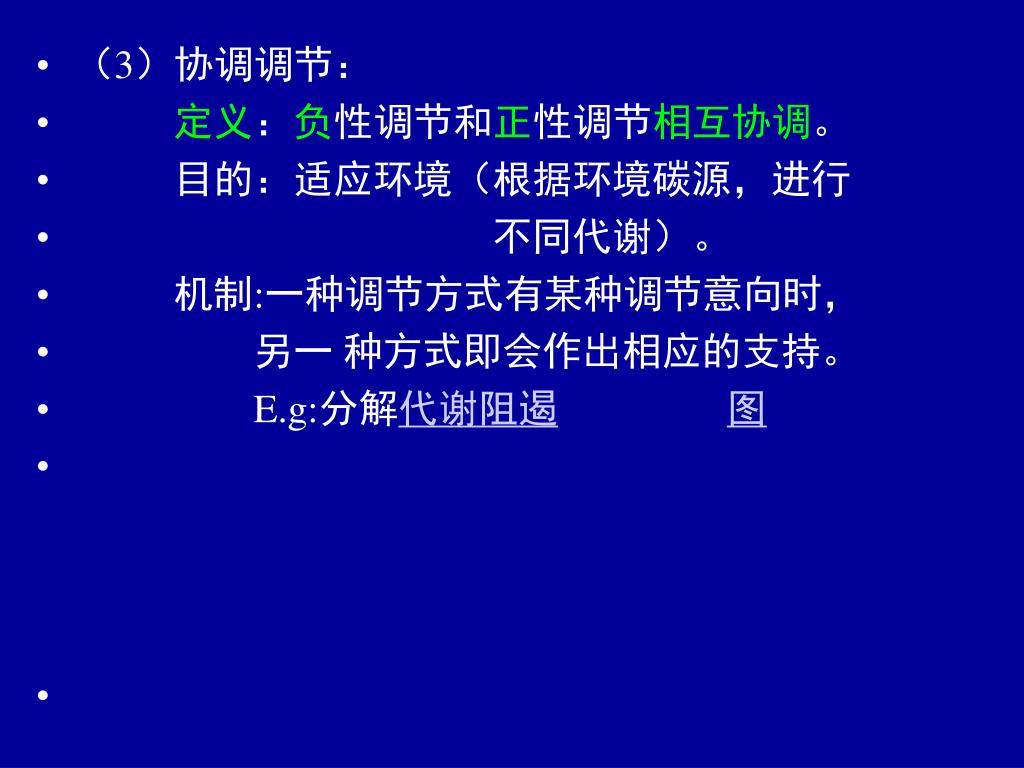 • （3）协调调节：
• 定义：负性调节和正性调节相互协调。
• 目的：适应环境（根据环境碳源，进行
• 不同代谢）。
• 机制:一种调节方式有某种调节意向时，
• 另一 种方式即会作出相应的支持。
• E.g:分解代谢阻遏 图
•
•